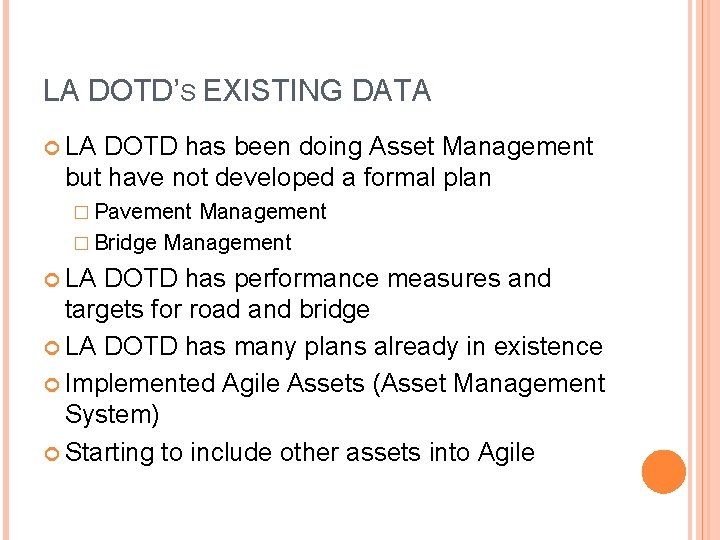 LA DOTD'S EXISTING DATA

LA DOTD has been doing Asset Management but have not developed a formal plan

Pavement Management

Bridge Management

LA DOTD has performance measures and targets for road and bridge

LA DOTD has many plans already in existence

Implemented Agile Assets (Asset Management System)

Starting to include other assets into Agile